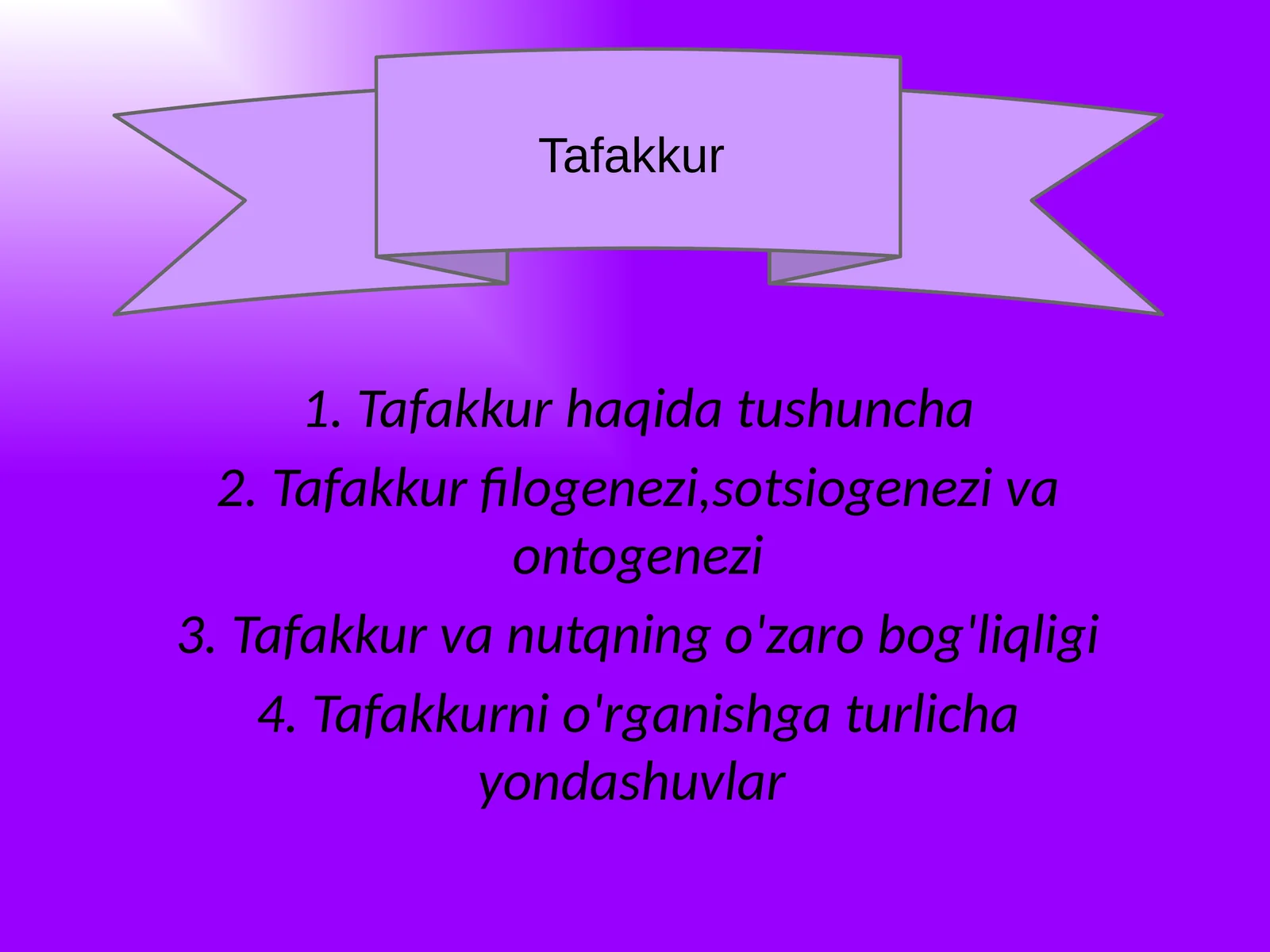 Tafakkur

1. Tafakkur haqida tushuncha

2. Tafakkur filogenezi,sotsiogenezi va ontogenezi

3. Tafakkur va nutqning o'zaro bog'liqligi

4. Tafakkurni o'rganishga turlicha yondashuvlar